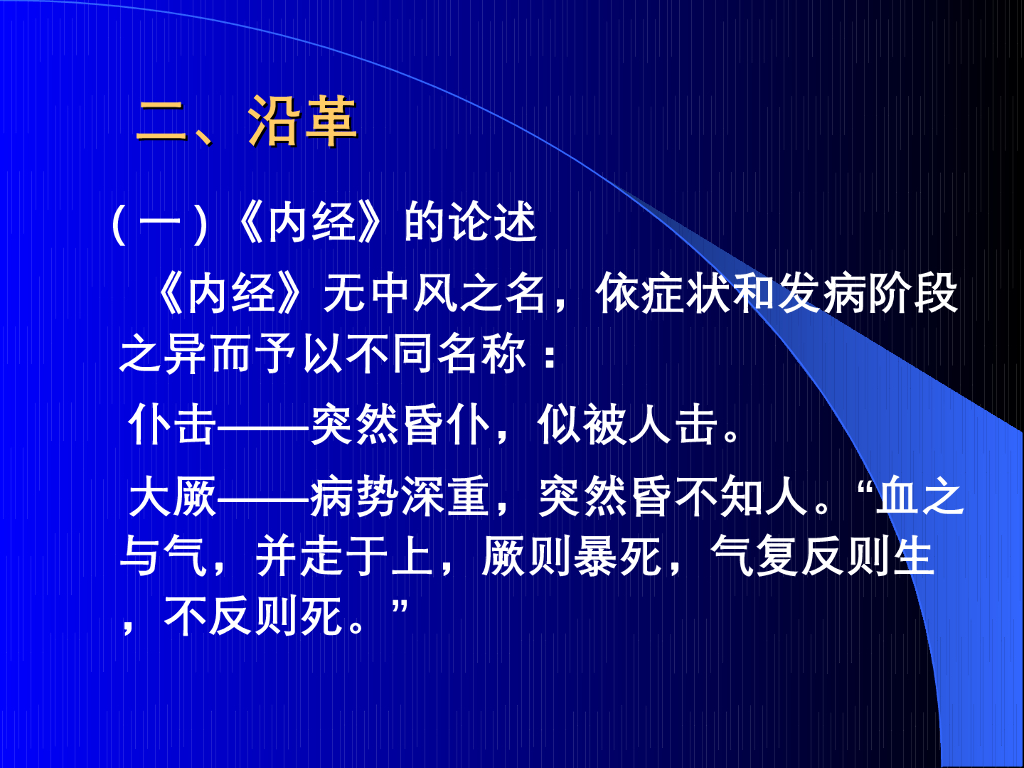 二、沿革

（一）《内经》的论述

《内经》无中风之名，依症状和发病阶段之异而予以不同名称：

仆击——突然昏仆，似被人击。

大厥——病势深重，突然昏不知人。“血之与气，并走于上，厥则暴死，气复反则生，不反则死。”